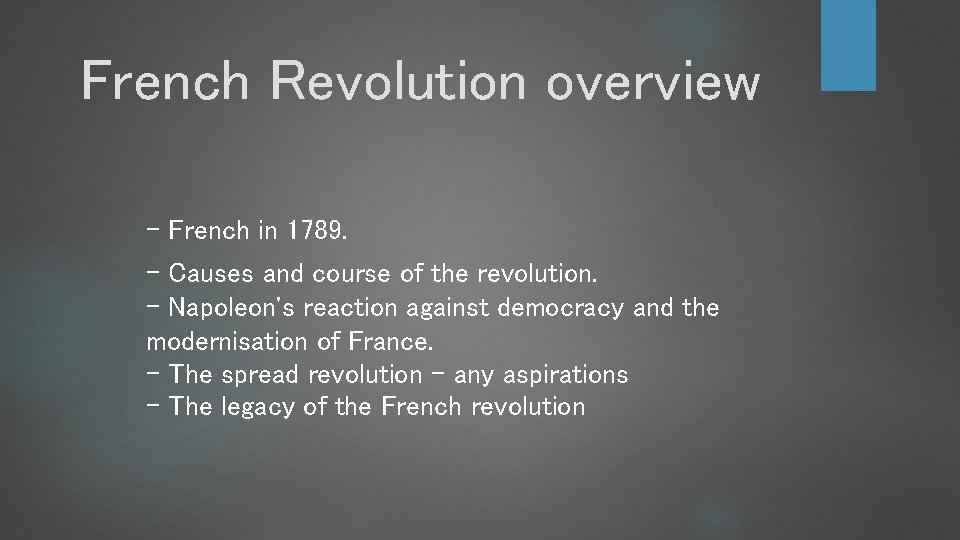 French Revolution overview

- French in 1789.

- Causes and course of the revolution.
- Napoleon's reaction against democracy and the modernisation of France.
- The spread revolution - any aspirations
- The legacy of the French revolution